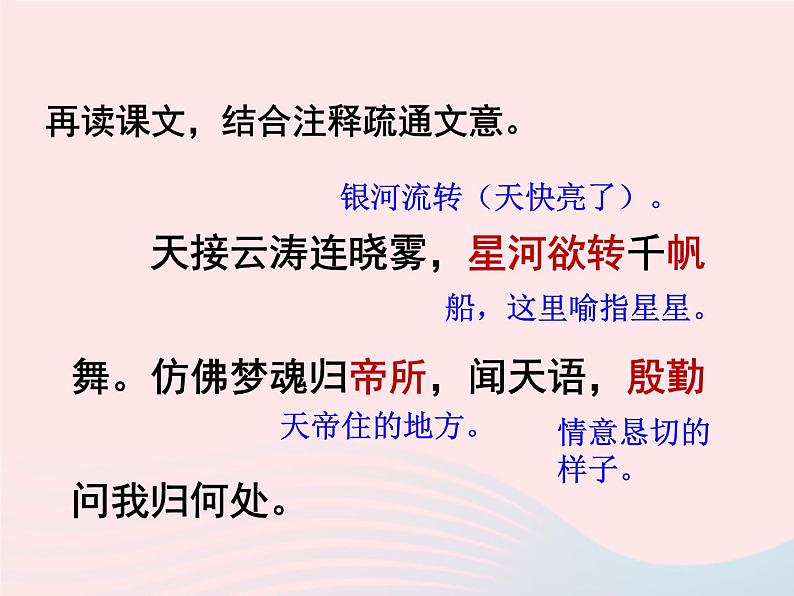 再读课文，结合注释疏通文意。

银河流转（天快亮了）。

天接云涛连晓雾，星河欲转千帆

船，这里喻指星星。

舞。仿佛梦魂归帝所，闻天语，殷勤

天帝住的地方。

情意恳切的样子。

问我归何处。